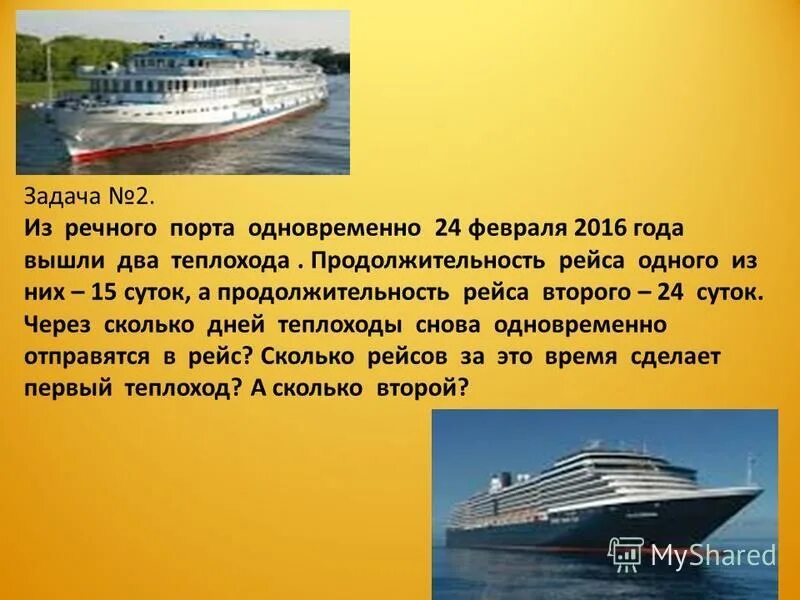 Задача №2.

Из речного порта одновременно 24 февраля 2016 года вышли два теплохода . Продолжительность рейса одного из них – 15 суток, а продолжительность рейса второго – 24 суток. Через сколько дней теплоходы снова одновременно отправятся в рейс? Сколько рейсов за это время сделает первый теплоход? А сколько второй?

MyShared